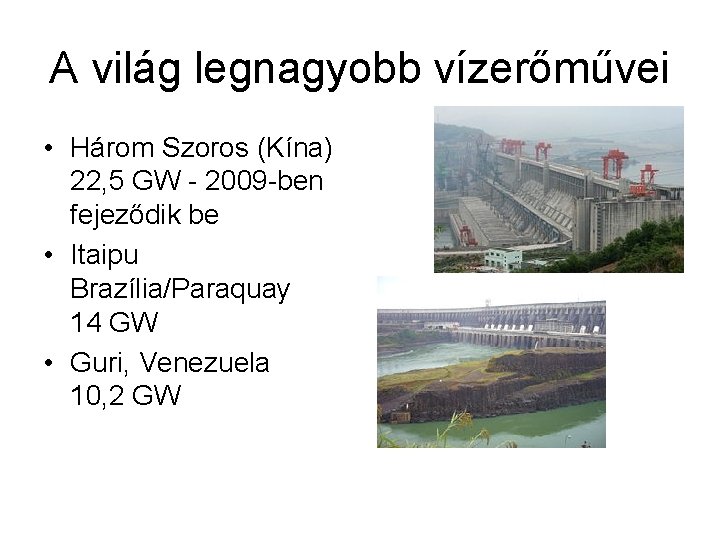 A világ legnagyobb vízerőművei

• Három Szoros (Kína) 22,5 GW - 2009-ben fejeződik be
• Itaipu Brazília/Paraquay 14 GW
• Guri, Venezuela 10,2 GW